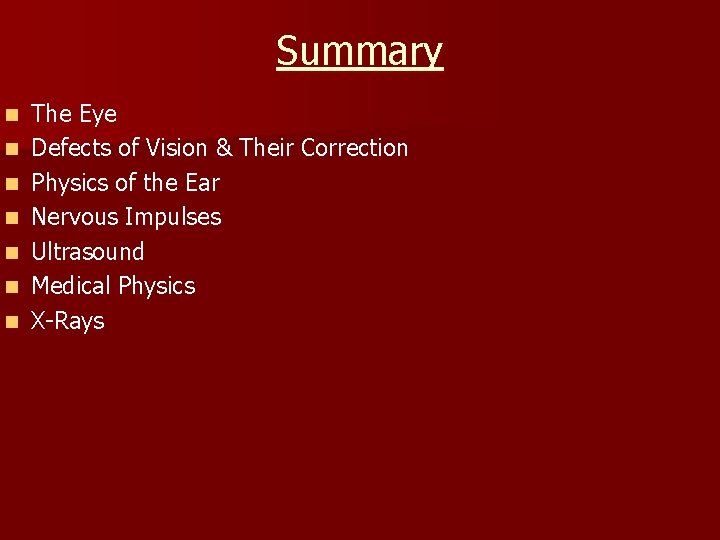 Summary

- The Eye
- Defects of Vision & Their Correction
- Physics of the Ear
- Nervous Impulses
- Ultrasound
- Medical Physics
- X-Rays